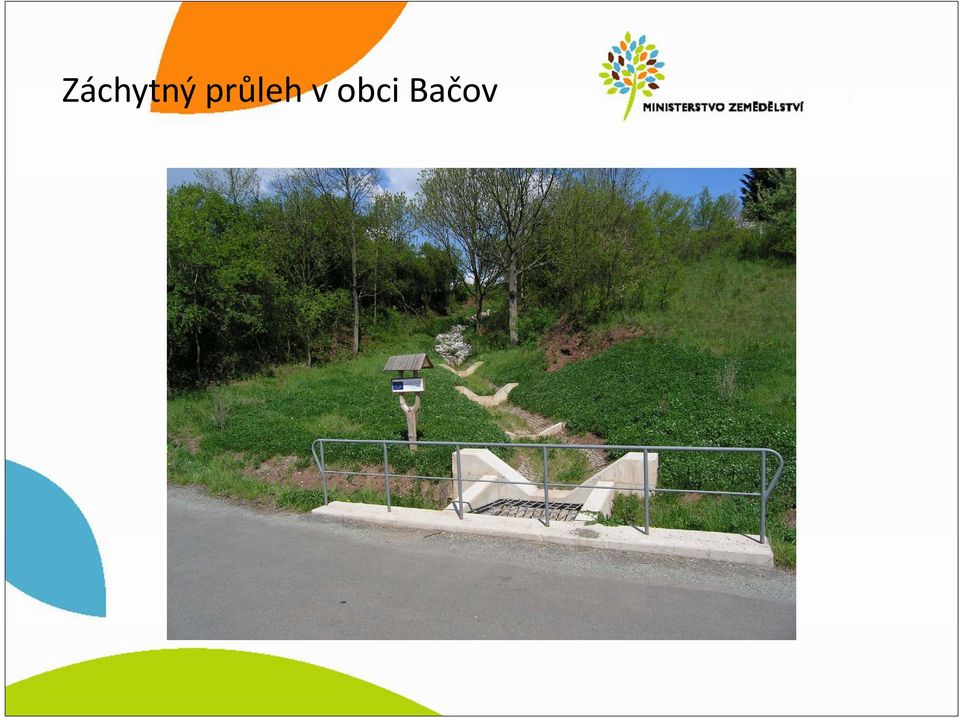 Záchytný průleh v obci Bačov

MINISTERSTVO ZEMĚDĚLSTVÍ